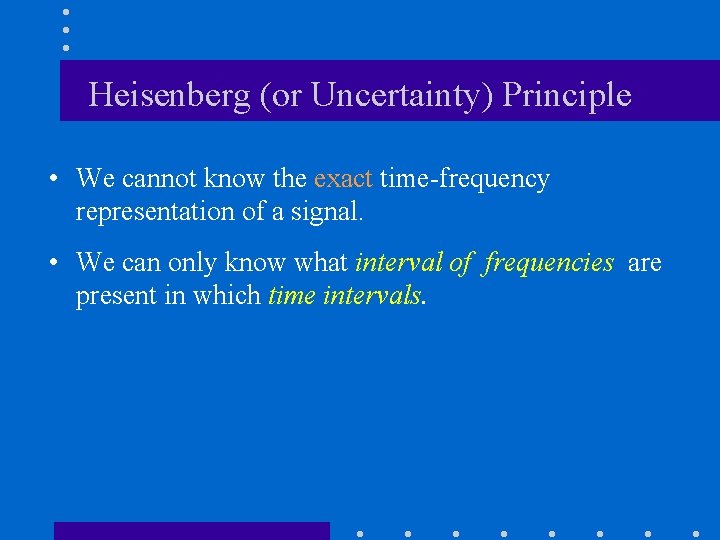 Heisenberg (or Uncertainty) Principle

• We cannot know the exact time-frequency representation of a signal.

• We can only know what interval of frequencies are present in which time intervals.